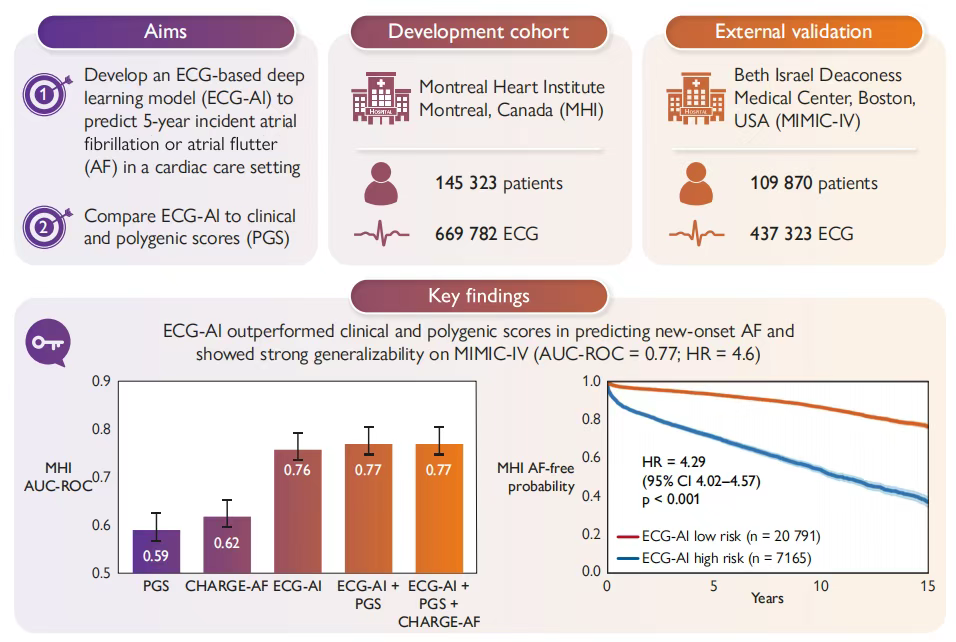 Aims

1 Develop an ECG-based deep learning model (ECG-AI) to predict 5-year incident atrial fibrillation or atrial flutter (AF) in a cardiac care setting

2 Compare ECG-AI to clinical and polygenic scores (PGS)

Development cohort

HOSPITAL

Montreal Heart Institute Montreal, Canada (MHI)

145 323 patients

669 782 ECG

External validation

HOSPITAL

Beth Israel Deaconess Medical Center, Boston, USA (MIMIC-IV)

109 870 patients

437 323 ECG

Key findings

ECG-AI outperformed clinical and polygenic scores in predicting new-onset AF and showed strong generalizability on MIMIC-IV (AUC-ROC = 0.77; HR = 4.6)

MHI AUC-ROC

0.9
0.8
0.7
0.6
0.5

0.59
0.62
0.76
0.77
0.77

PGS
CHARGE-AF
ECG-AI
ECG-AI + PGS
ECG-AI + PGS + CHARGE-AF

MHI AF-free probability

1.0
0.8
0.6
0.4
0.2
0.0

HR = 4.29
(95% CI 4.02–4.57)
p < 0.001

ECG-AI low risk (n = 20 791)
ECG-AI high risk (n = 7165)

0
5
10
15
Years